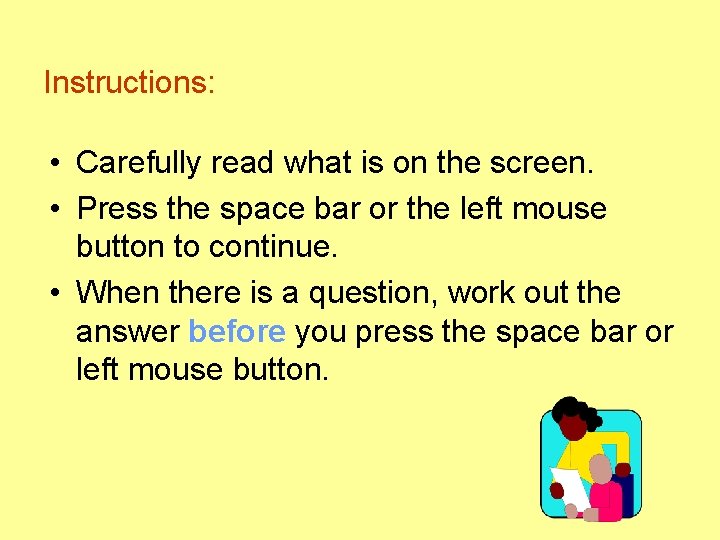 Instructions:

• Carefully read what is on the screen.
• Press the space bar or the left mouse button to continue.
• When there is a question, work out the answer before you press the space bar or left mouse button.